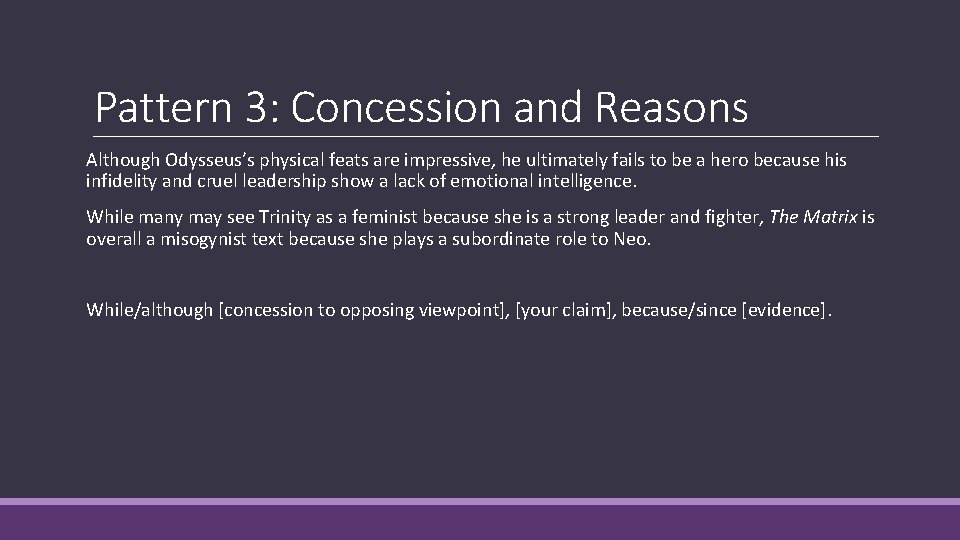 Pattern 3: Concession and Reasons

Although Odysseus's physical feats are impressive, he ultimately fails to be a hero because his infidelity and cruel leadership show a lack of emotional intelligence.

While many may see Trinity as a feminist because she is a strong leader and fighter, The Matrix is overall a misogynist text because she plays a subordinate role to Neo.

While/although [concession to opposing viewpoint], [your claim], because/since [evidence].